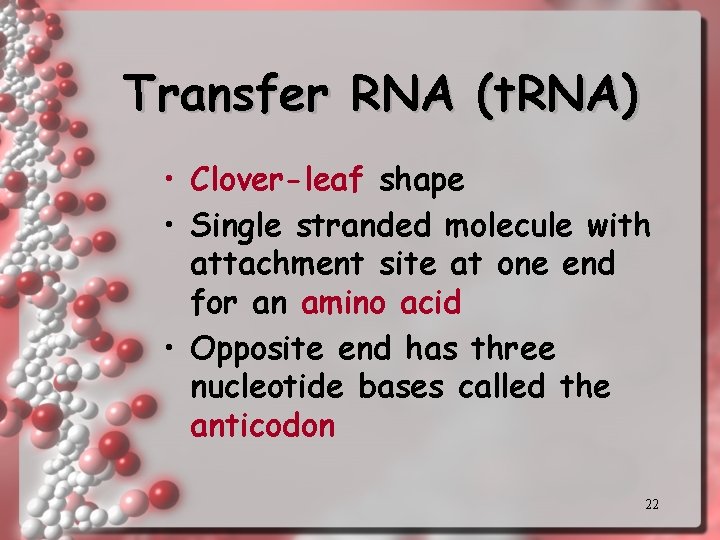 Transfer RNA (tRNA)

• Clover-leaf shape
• Single stranded molecule with attachment site at one end for an amino acid
• Opposite end has three nucleotide bases called the anticodon

22